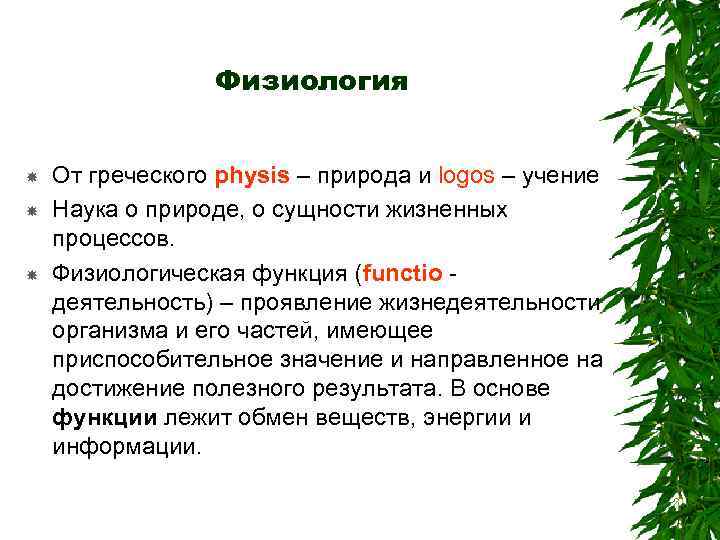 Физиология

От греческого physis – природа и logos – учение

Наука о природе, о сущности жизненных процессов.

Физиологическая функция (functio - деятельность) – проявление жизнедеятельности организма и его частей, имеющее приспособительное значение и направленное на достижение полезного результата. В основе функции лежит обмен веществ, энергии и информации.